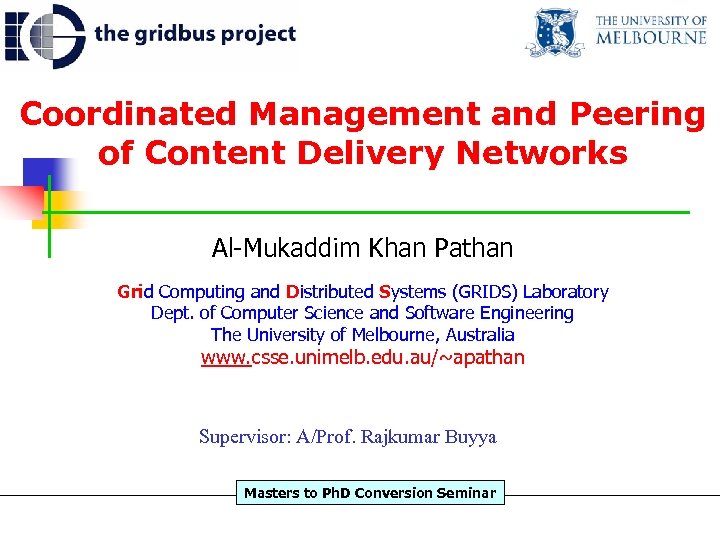 the gridbus project

THE UNIVERSITY OF MELBOURNE

Coordinated Management and Peering of Content Delivery Networks

Al-Mukaddim Khan Pathan

Grid Computing and Distributed Systems (GRIDS) Laboratory
Dept. of Computer Science and Software Engineering
The University of Melbourne, Australia
www.csse.unimelb.edu.au/~apathan

Supervisor: A/Prof. Rajkumar Buyya

Masters to PhD Conversion Seminar